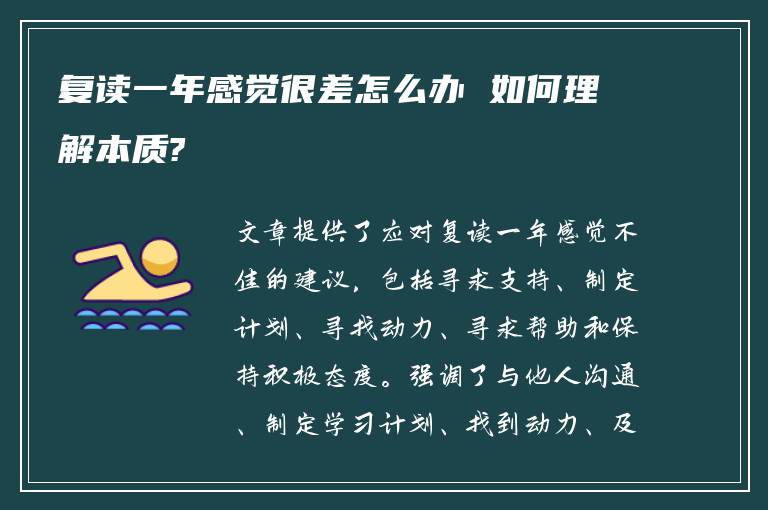 复读一年感觉很差怎么办 如何理解本质?

文章提供了应对复读一年感觉不佳的建议，包括寻求支持、制定计划、寻找动力、寻求帮助和保持积极态度。强调了与他人沟通、制定学习计划、找到动力、及